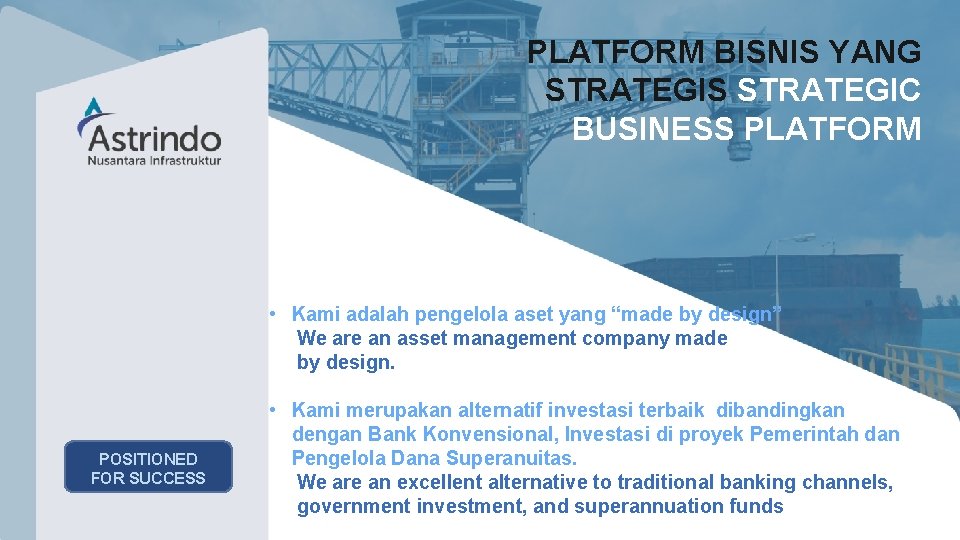 Astrindo
Nusantara Infrastruktur

PLATFORM BISNIS YANG STRATEGIS STRATEGIC BUSINESS PLATFORM

• Kami adalah pengelola aset yang “made by design”
We are an asset management company made by design.

• Kami merupakan alternatif investasi terbaik dibandingkan dengan Bank Konvensional, Investasi di proyek Pemerintah dan Pengelola Dana Superanuitas.
We are an excellent alternative to traditional banking channels, government investment, and superannuation funds

POSITIONED FOR SUCCESS